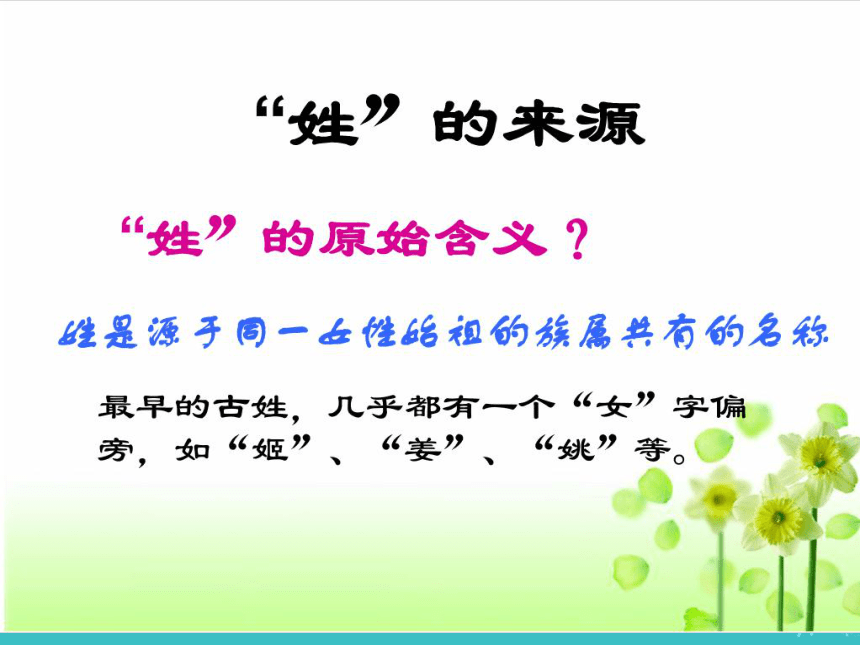 “姓”的来源

“姓”的原始含义？

姓是源于同一女性始祖的族属共有的名称

最早的古姓，几乎都有一个“女”字偏旁，如“姬”、“姜”、“姚”等。